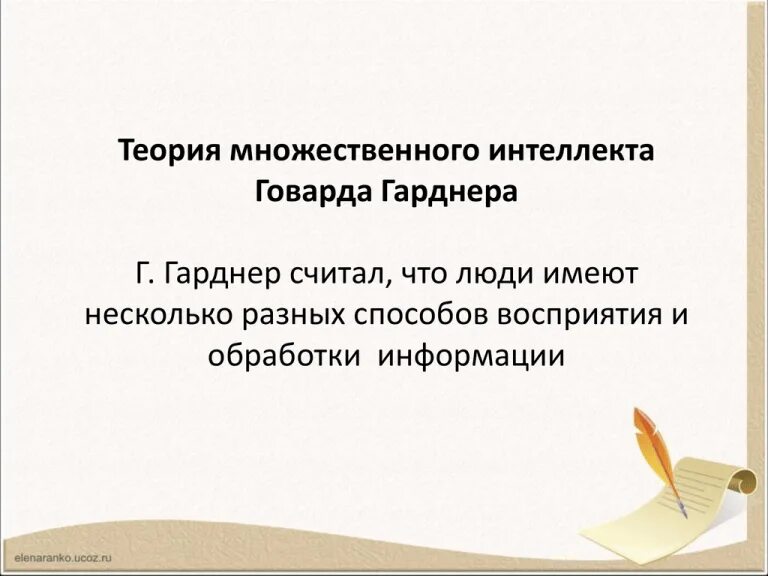 Теория множественного интеллекта Говарда Гарднера

Г. Гарднер считал, что люди имеют несколько разных способов восприятия и обработки информации

elenaranko.ucoz.ru